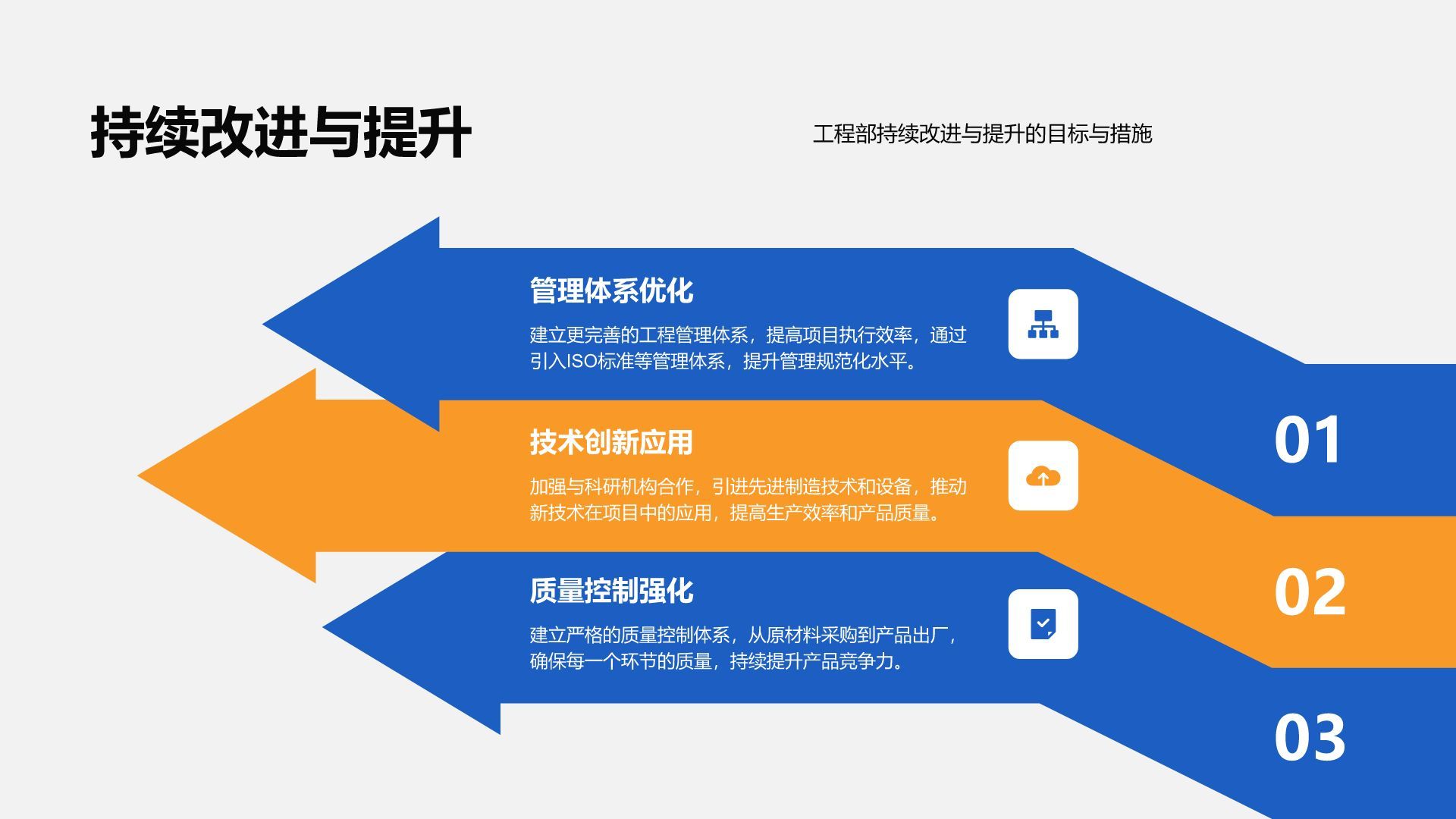 持续改进与提升

工程部持续改进与提升的目标与措施

管理体系优化

建立更完善的工程管理体系，提高项目执行效率，通过引入ISO标准等管理体系，提升管理规范化水平。

01

技术创新应用

加强与科研机构合作，引进先进制造技术和设备，推动新技术在项目中的应用，提高生产效率和产品质量。

02

质量控制强化

建立严格的质量控制体系，从原材料采购到产品出厂，确保每一个环节的质量，持续提升产品竞争力。

03